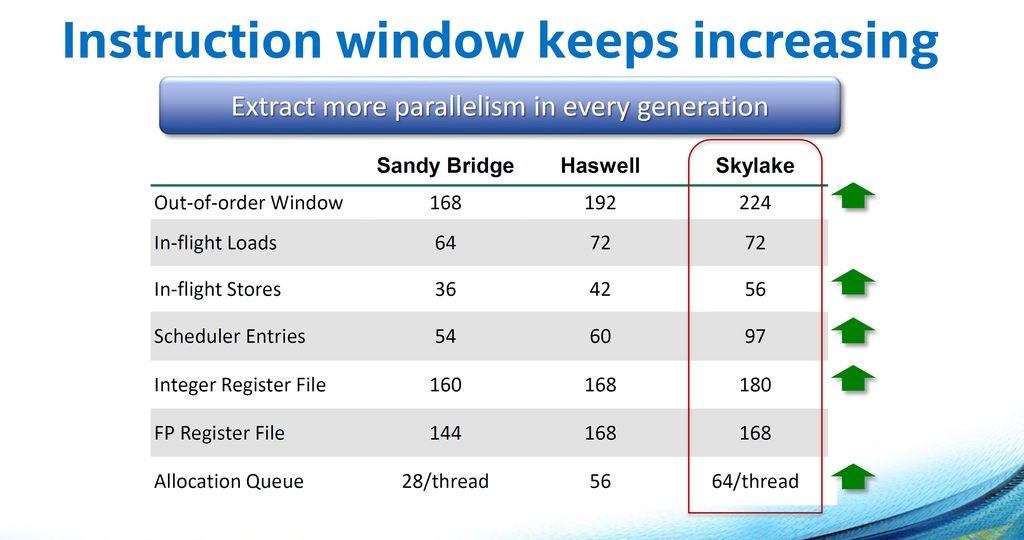 Instruction window keeps increasing

Extract more parallelism in every generation

| | Sandy Bridge | Haswell | Skylake |
|---|---|---|---|
| Out-of-order Window | 168 | 192 | 224 |
| In-flight Loads | 64 | 72 | 72 |
| In-flight Stores | 36 | 42 | 56 |
| Scheduler Entries | 54 | 60 | 97 |
| Integer Register File | 160 | 168 | 180 |
| FP Register File | 144 | 168 | 168 |
| Allocation Queue | 28/thread | 56 | 64/thread |